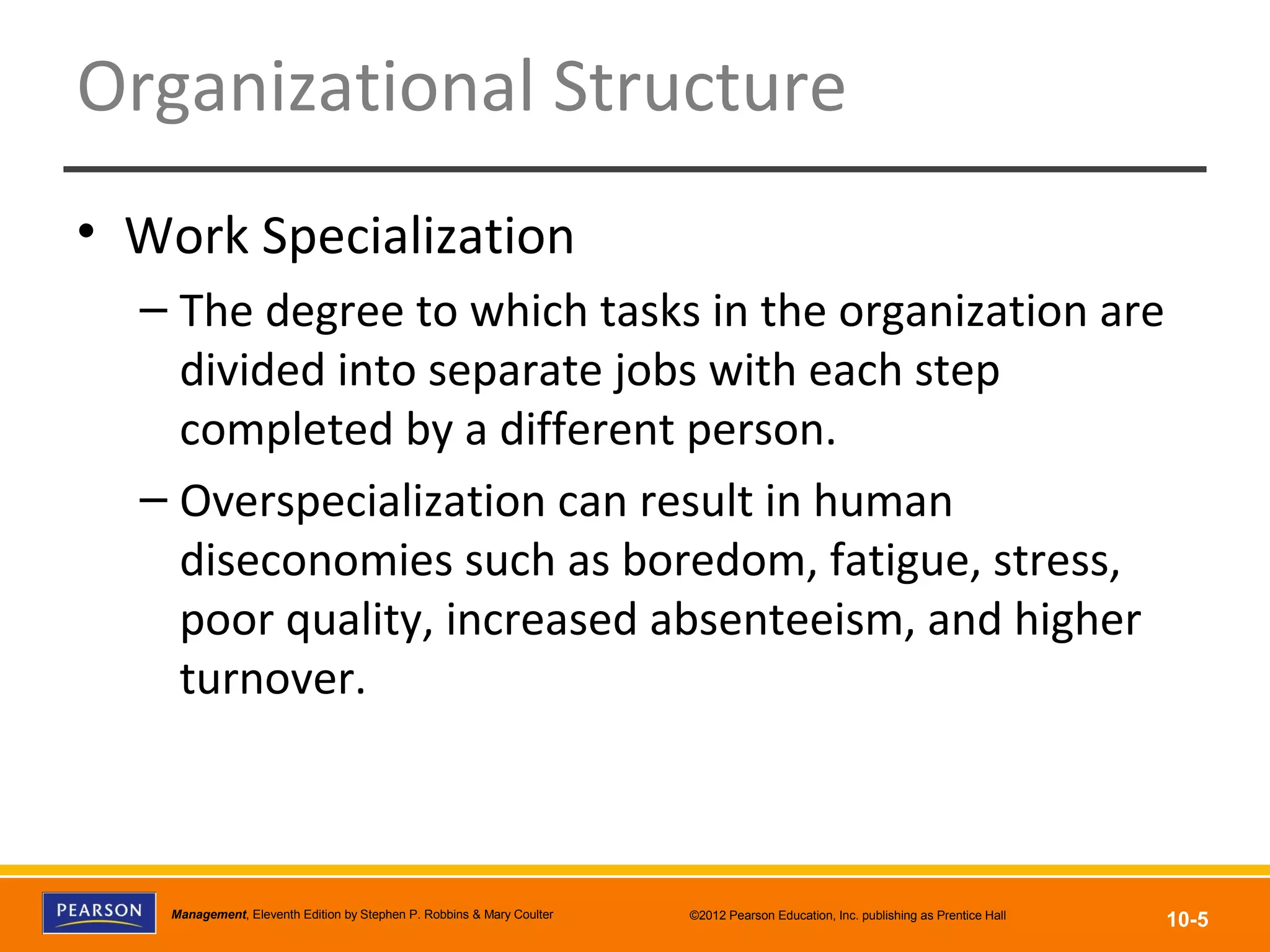 Organizational Structure

• Work Specialization

– The degree to which tasks in the organization are divided into separate jobs with each step completed by a different person.

– Overspecialization can result in human diseconomies such as boredom, fatigue, stress, poor quality, increased absenteeism, and higher turnover.

PEARSON

Management, Eleventh Edition by Stephen P. Robbins & Mary Coulter

©2012 Pearson Education, Inc. publishing as Prentice Hall

10-5